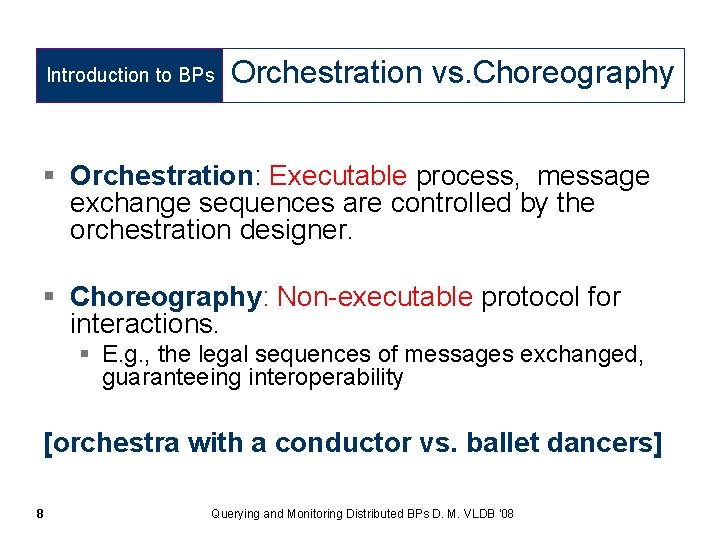 Introduction to BPs Orchestration vs.Choreography

▪ Orchestration: Executable process, message exchange sequences are controlled by the orchestration designer.

▪ Choreography: Non-executable protocol for interactions.

▪ E.g., the legal sequences of messages exchanged, guaranteeing interoperability

[orchestra with a conductor vs. ballet dancers]

8 Querying and Monitoring Distributed BPs D. M. VLDB '08